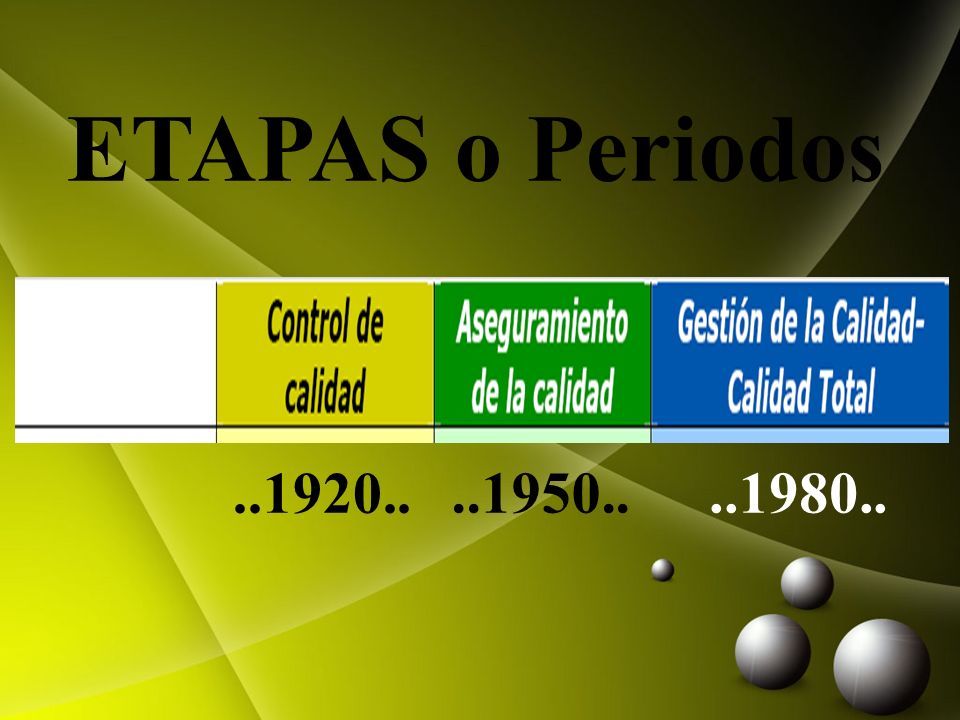 ETAPAS o Periodos

| | Control de calidad | Aseguramiento de la calidad | Gestión de la Calidad-Calidad Total |
|---|---|---|---|

..1920.. ..1950.. ..1980..